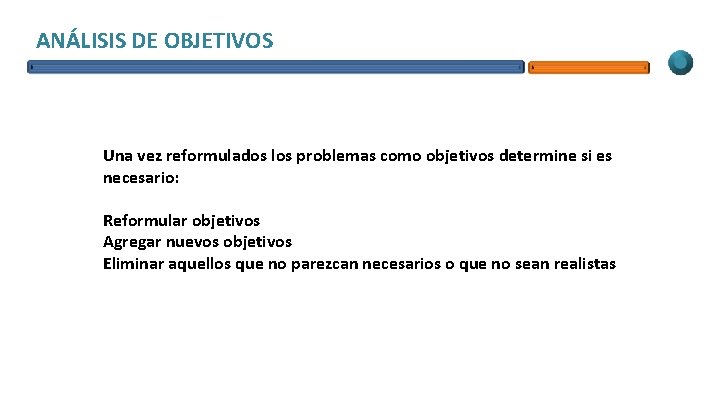 ANÁLISIS DE OBJETIVOS

Una vez reformulados los problemas como objetivos determine si es necesario:

Reformular objetivos
Agregar nuevos objetivos
Eliminar aquellos que no parezcan necesarios o que no sean realistas